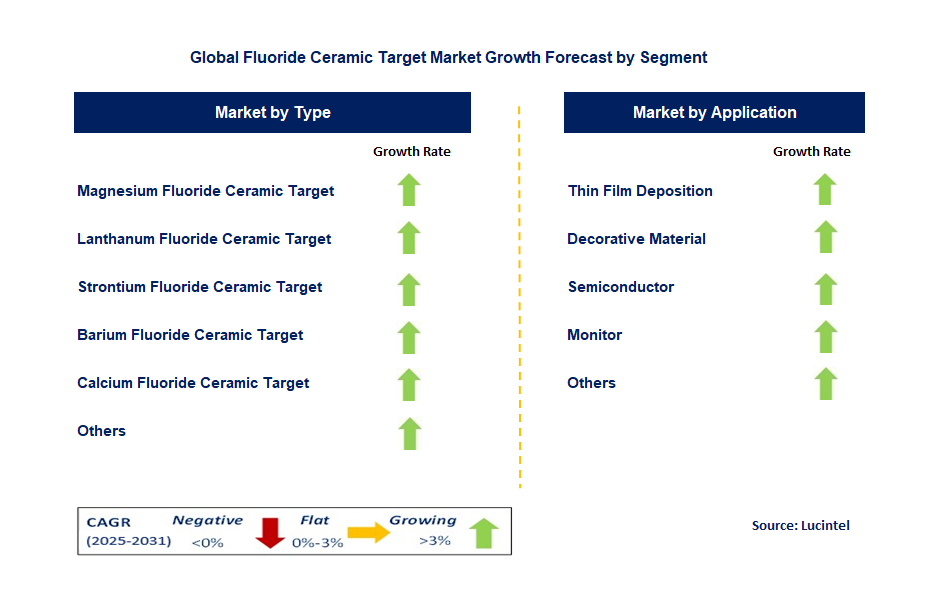 Global Fluoride Ceramic Target Market Growth Forecast by Segment

Market by Type

Growth Rate

Magnesium Fluoride Ceramic Target

Lanthanum Fluoride Ceramic Target

Strontium Fluoride Ceramic Target

Barium Fluoride Ceramic Target

Calcium Fluoride Ceramic Target

Others

Market by Application

Growth Rate

Thin Film Deposition

Decorative Material

Semiconductor

Monitor

Others

CAGR (2025-2031) Negative <0% Flat 0%-3% Growing >3%

Source: Lucintel